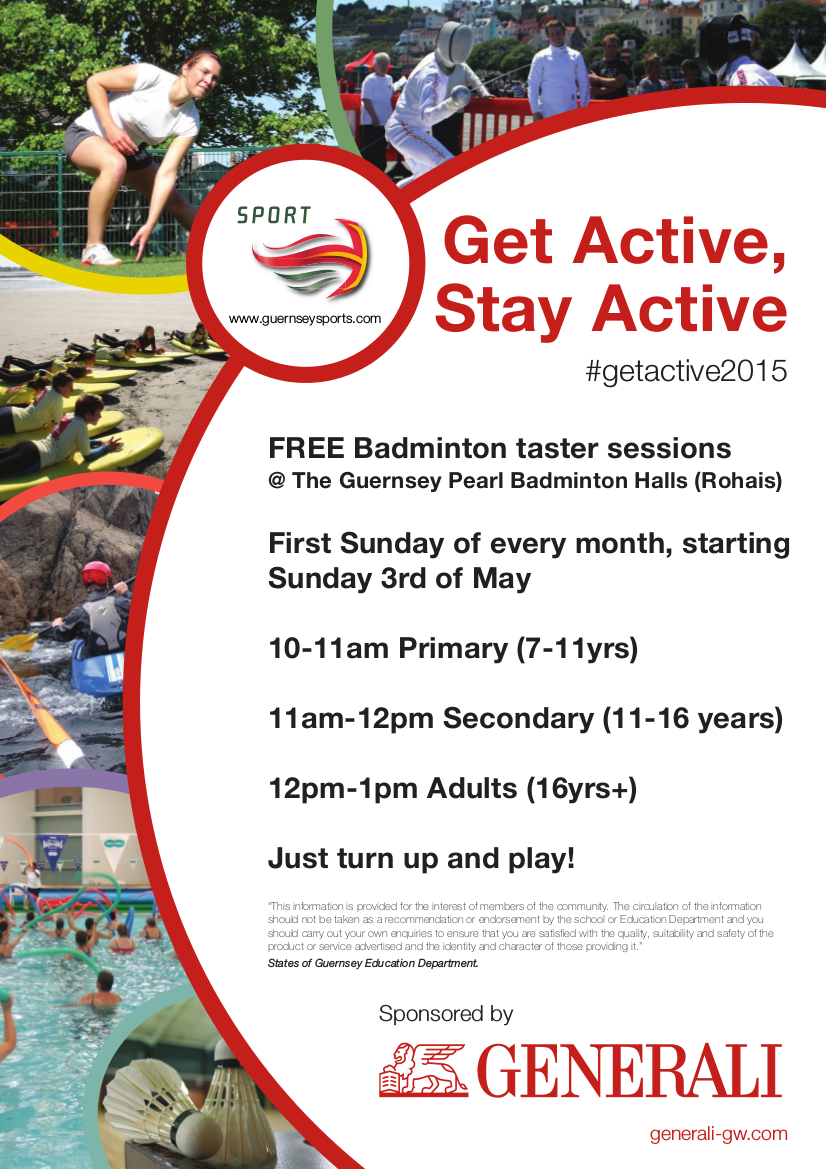 SPORT

www.guernseysports.com

Get Active, Stay Active

#getactive2015

FREE Badminton taster sessions
@ The Guernsey Pearl Badminton Halls (Rohais)

First Sunday of every month, starting Sunday 3rd of May

10-11am Primary (7-11yrs)

11am-12pm Secondary (11-16 years)

12pm-1pm Adults (16yrs+)

Just turn up and play!

"This information is provided for the interest of members of the community. The circulation of the information should not be taken as a recommendation or endorsement by the school or Education Department and you should carry out your own enquiries to ensure that you are satisfied with the quality, suitability and safety of the product or service advertised and the identity and character of those providing it."
States of Guernsey Education Department.

Sponsored by

GENERALI

generali-gw.com